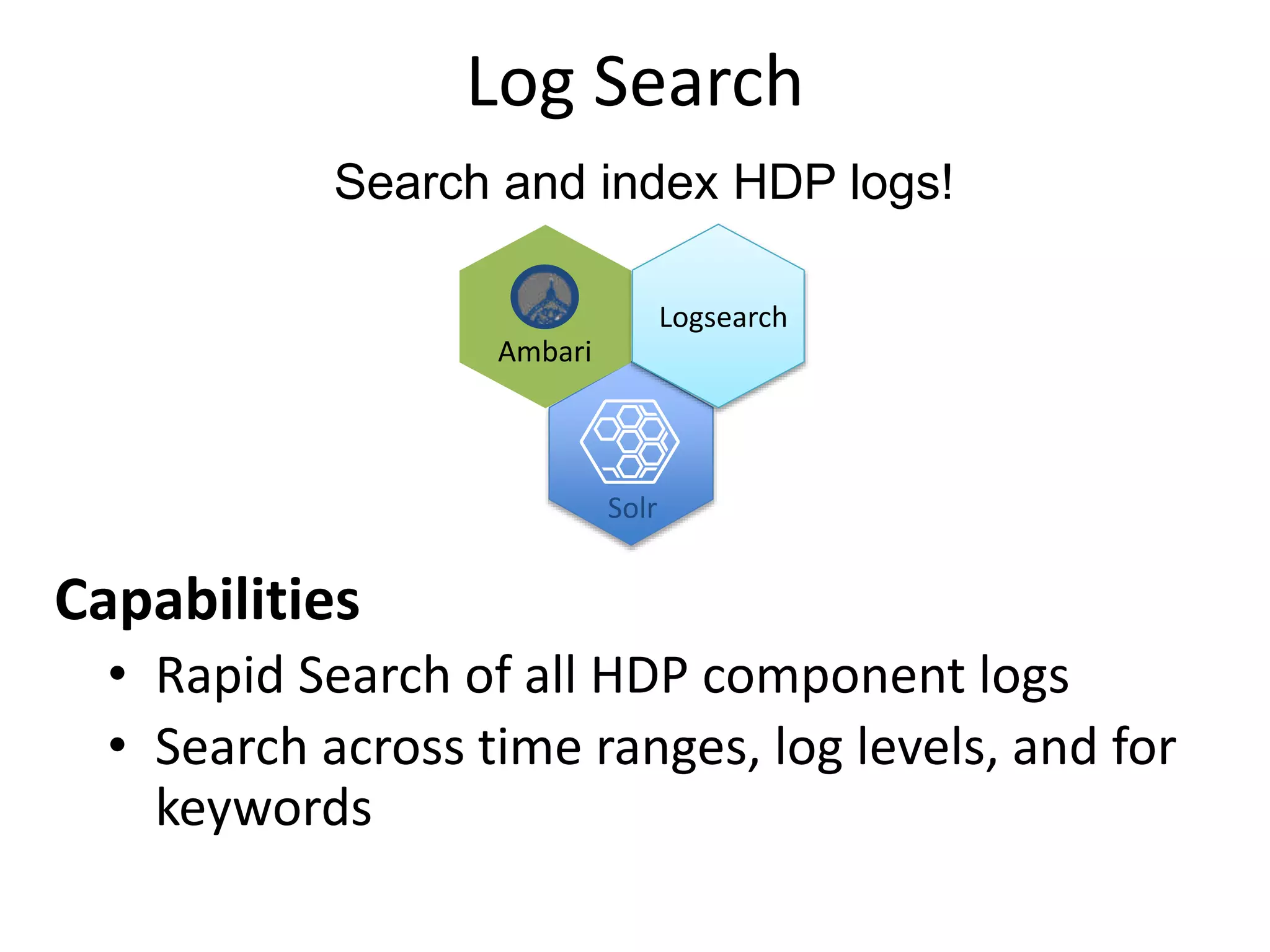 Log Search

Search and index HDP logs!

Ambari

Logsearch

Solr

Capabilities

• Rapid Search of all HDP component logs
• Search across time ranges, log levels, and for keywords